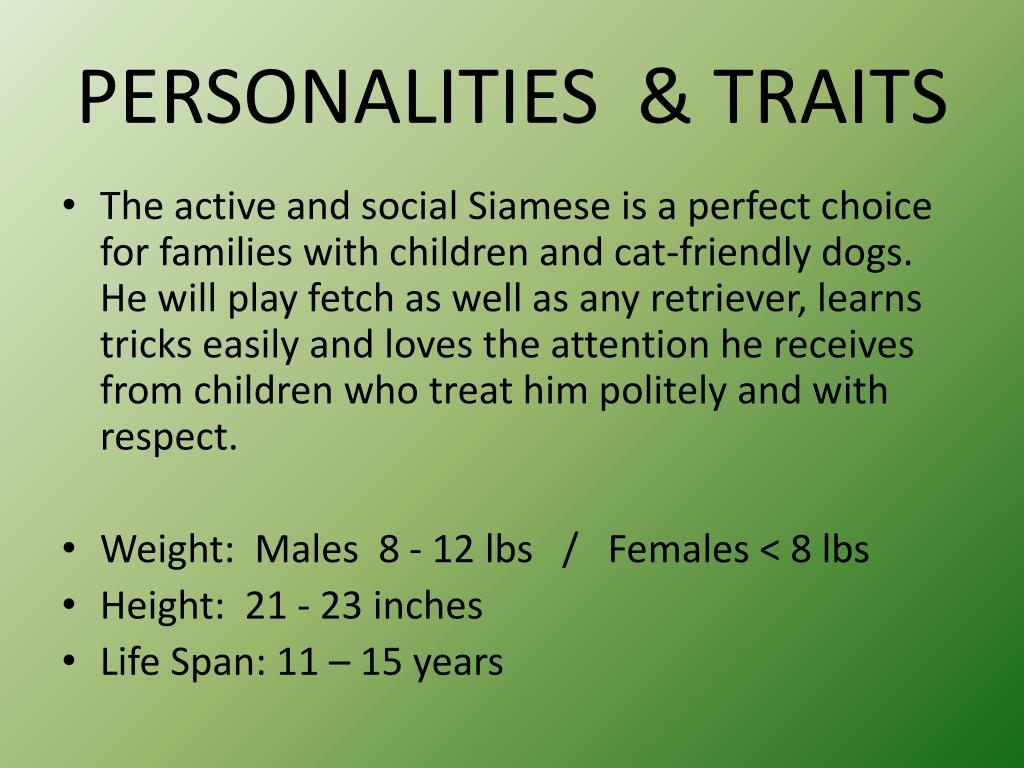 PERSONALITIES & TRAITS

• The active and social Siamese is a perfect choice for families with children and cat-friendly dogs. He will play fetch as well as any retriever, learns tricks easily and loves the attention he receives from children who treat him politely and with respect.

• Weight: Males 8 - 12 lbs / Females < 8 lbs
• Height: 21 - 23 inches
• Life Span: 11 – 15 years